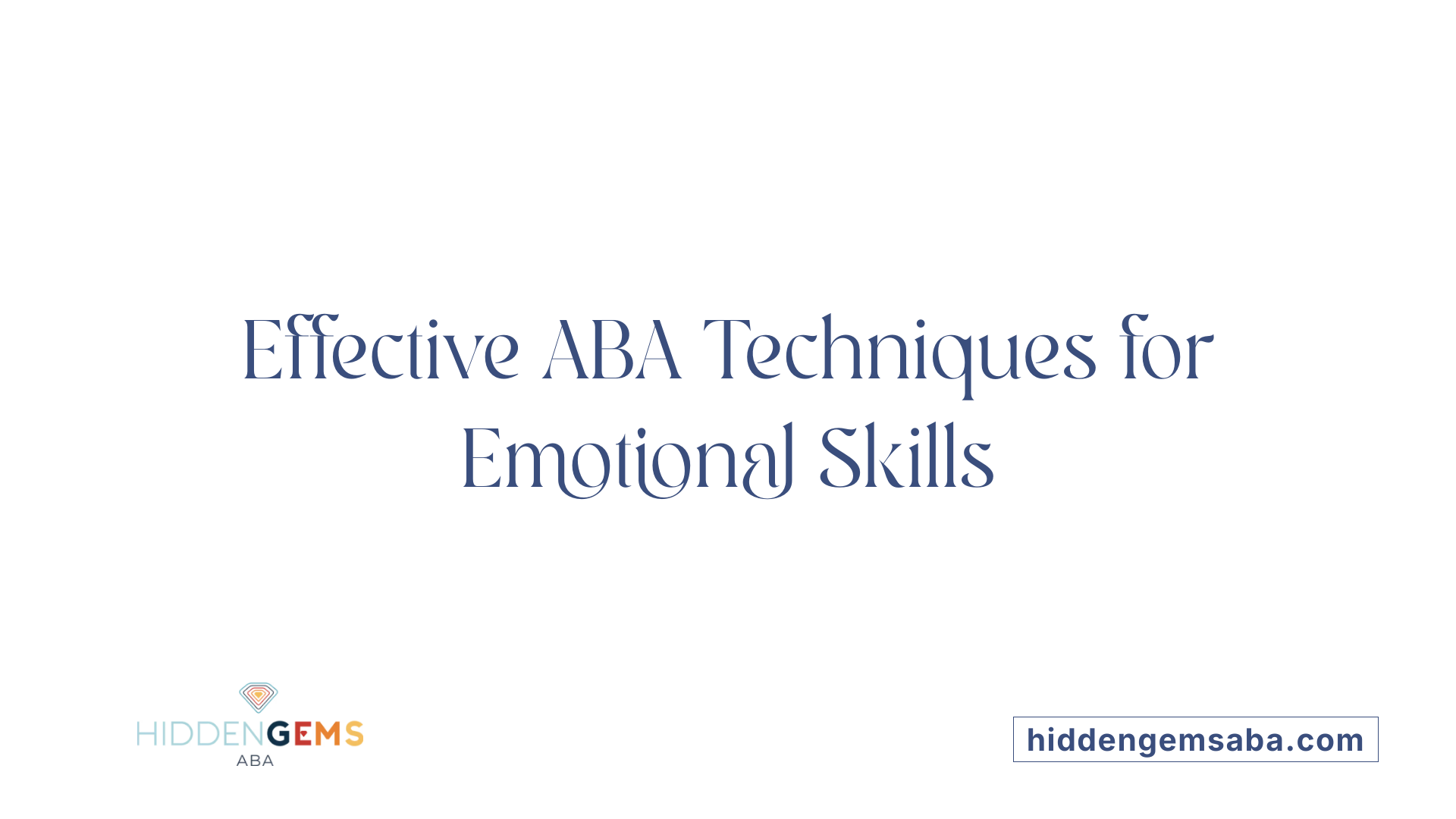 Effective ABA Techniques for Emotional Skills

HIDDENGEMS
ABA

hiddengemsaba.com